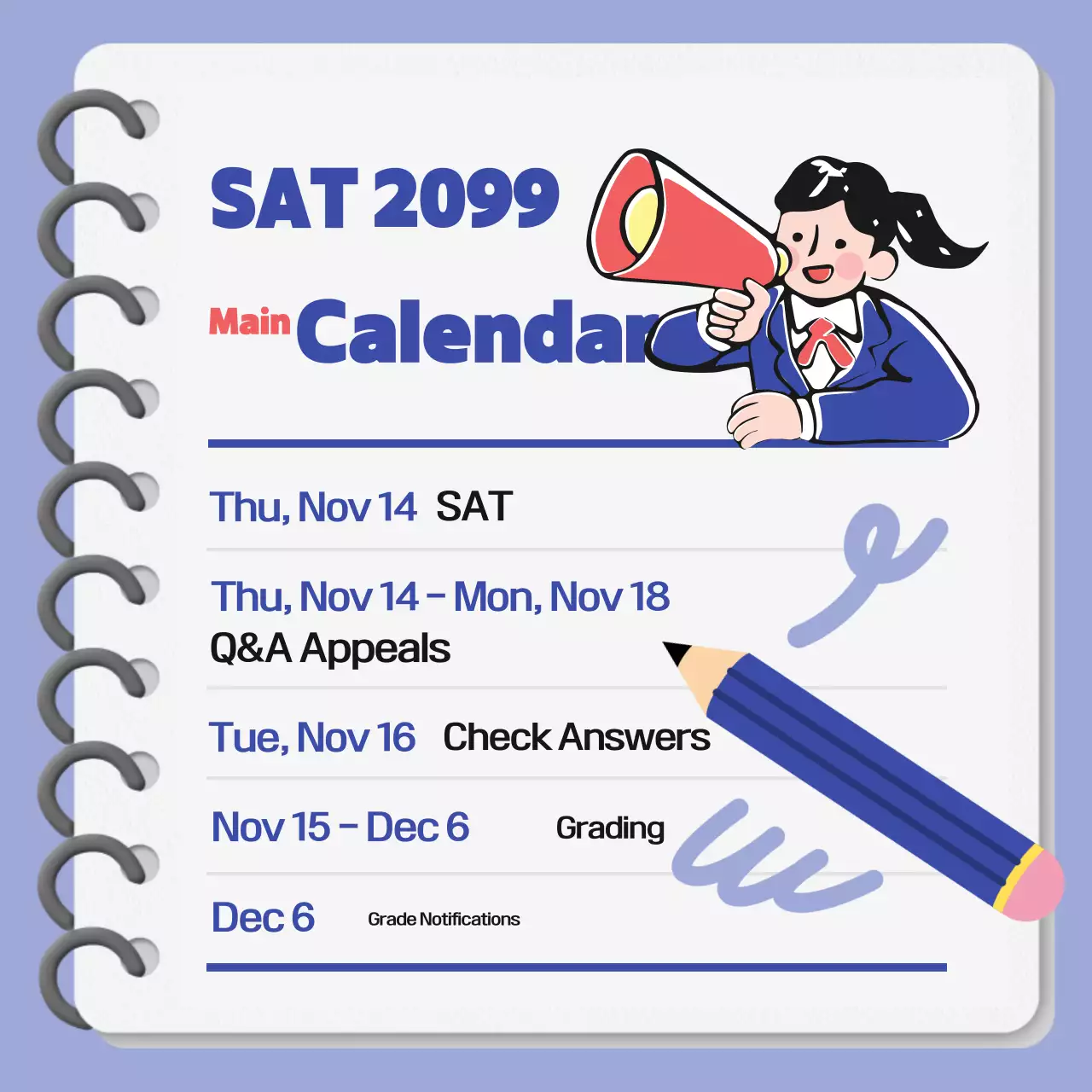 SAT 2099

Main Calendar

Thu, Nov 14 SAT

Thu, Nov 14 – Mon, Nov 18
Q&A Appeals

Tue, Nov 16 Check Answers

Nov 15 – Dec 6 Grading

Dec 6 Grade Notifications